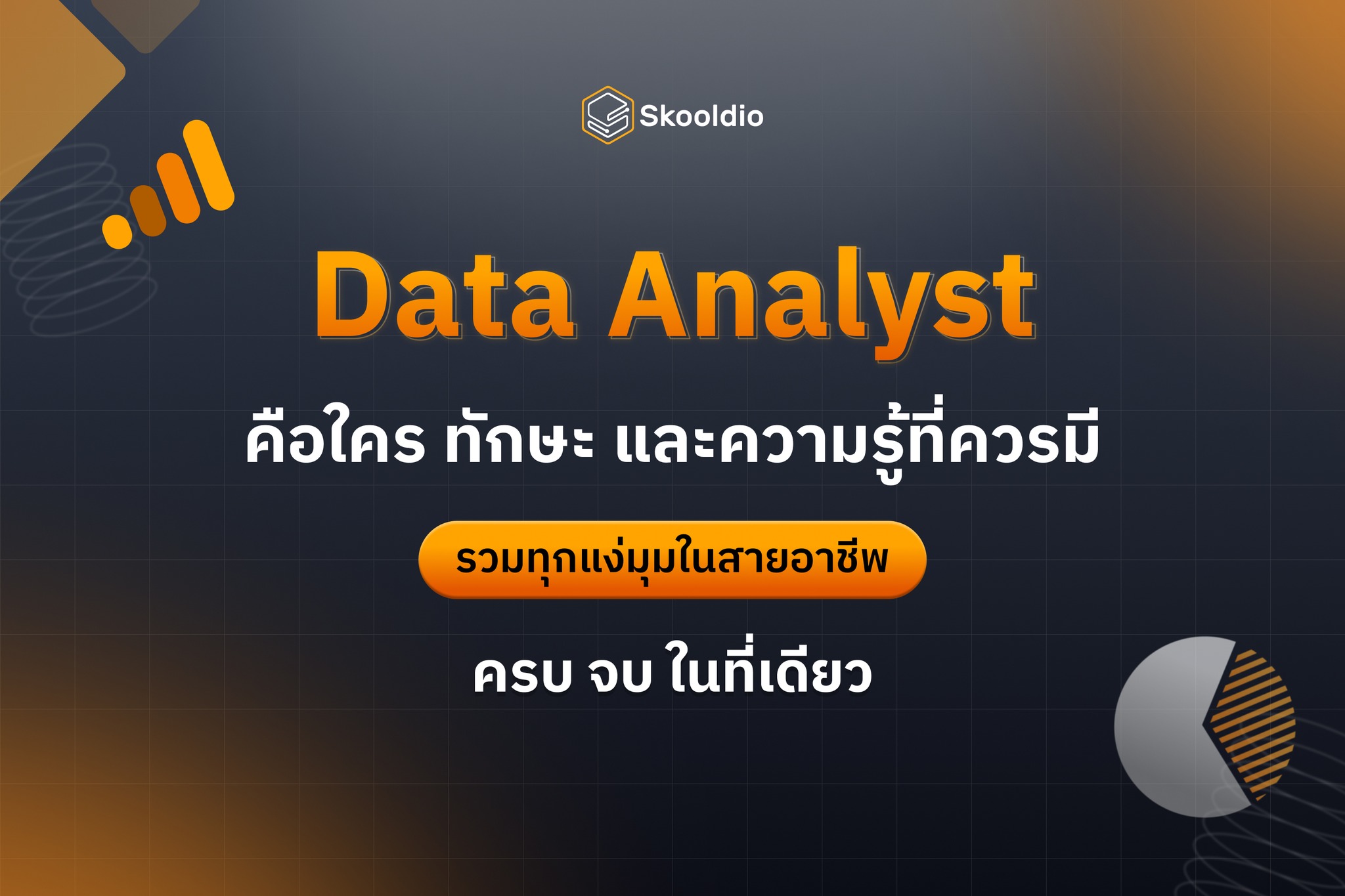 Skooldio

Data Analyst

คือใคร ทักษะ และความรู้ที่ควรมี

รวมทุกแง่มุมในสายอาชีพ

ครบ จบ ในที่เดียว